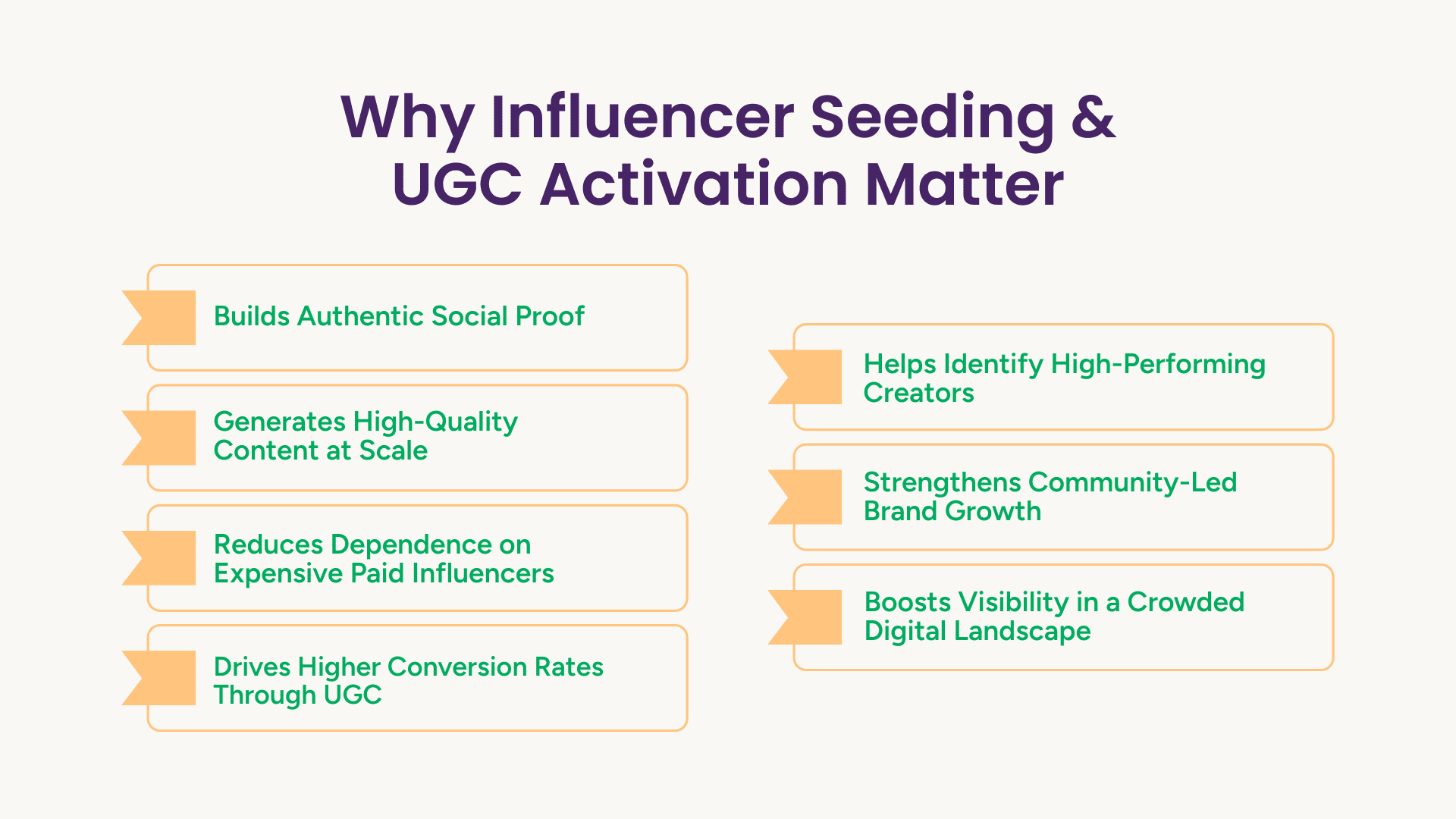 Why Influencer Seeding & UGC Activation Matter

Builds Authentic Social Proof

Generates High-Quality Content at Scale

Reduces Dependence on Expensive Paid Influencers

Drives Higher Conversion Rates Through UGC

Helps Identify High-Performing Creators

Strengthens Community-Led Brand Growth

Boosts Visibility in a Crowded Digital Landscape